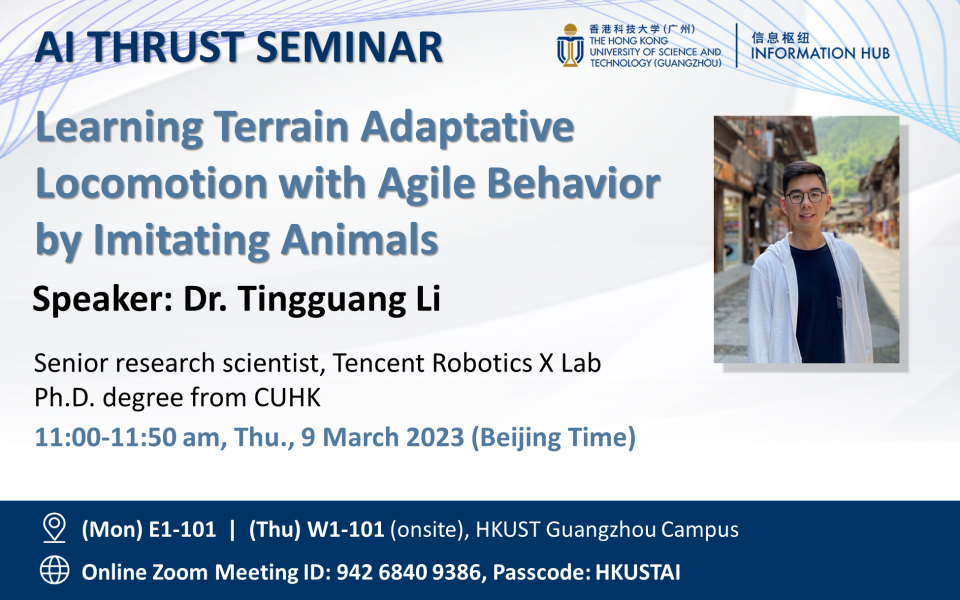 AI THRUST SEMINAR

香港科技大学(广州)
THE HONG KONG UNIVERSITY OF SCIENCE AND TECHNOLOGY (GUANGZHOU)

信息枢纽
INFORMATION HUB

Learning Terrain Adaptative Locomotion with Agile Behavior by Imitating Animals

Speaker: Dr. Tingguang Li

Senior research scientist, Tencent Robotics X Lab
Ph.D. degree from CUHK

11:00-11:50 am, Thu., 9 March 2023 (Beijing Time)

(Mon) E1-101 | (Thu) W1-101 (onsite), HKUST Guangzhou Campus

Online Zoom Meeting ID: 942 6840 9386, Passcode: HKUSTAI